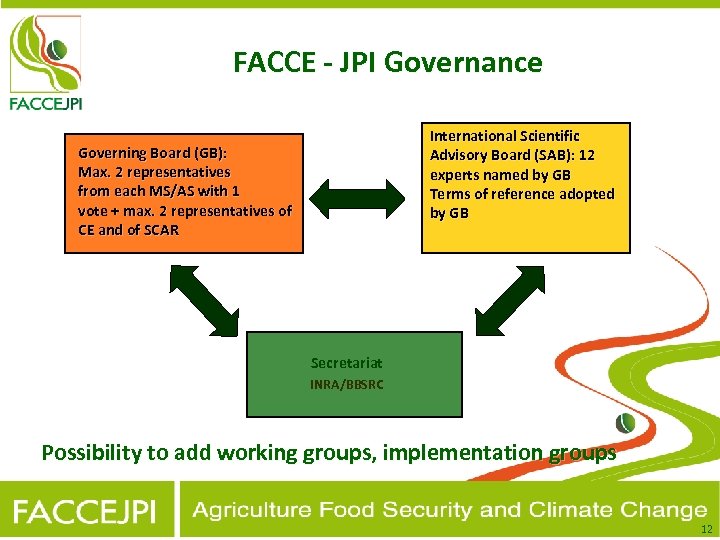 FACCEJPI

FACCE - JPI Governance

Governing Board (GB): Max. 2 representatives from each MS/AS with 1 vote + max. 2 representatives of CE and of SCAR

International Scientific Advisory Board (SAB): 12 experts named by GB Terms of reference adopted by GB

Secretariat
INRA/BBSRC

Possibility to add working groups, implementation groups

FACCEJPI

Agriculture Food Security and Climate Change

12